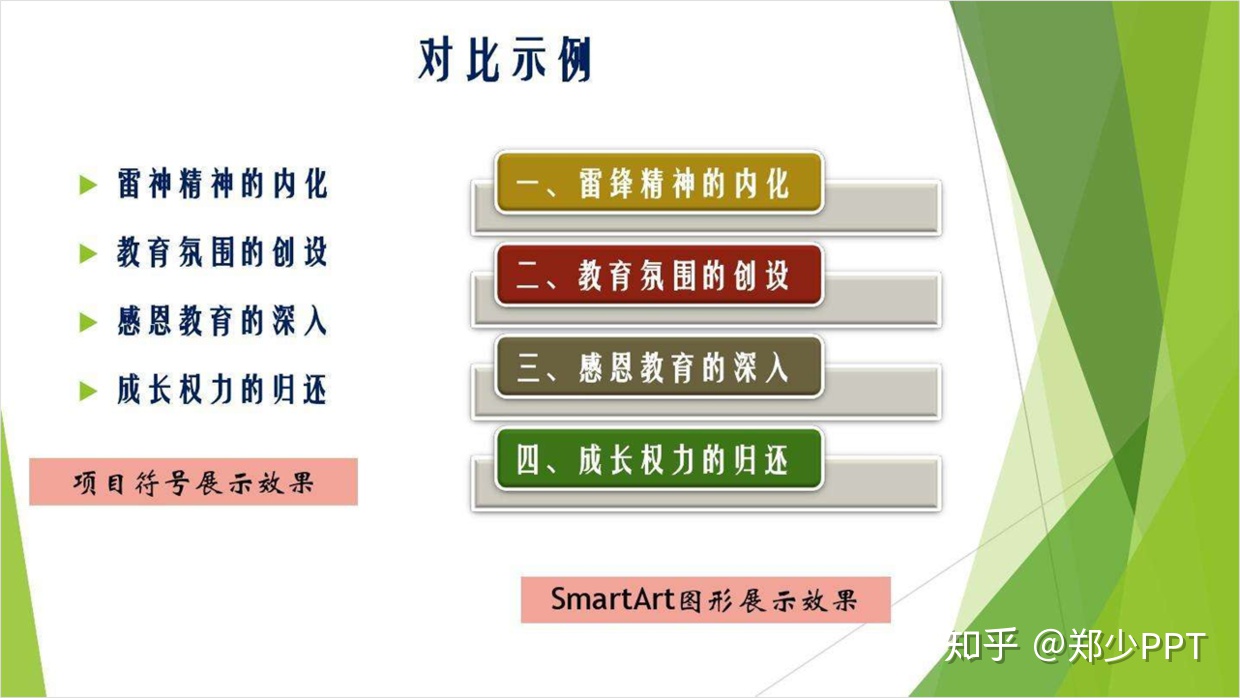 对比示例

雷神精神的内化

教育氛围的创设

感恩教育的深入

成长权力的归还

项目符号展示效果

一、雷锋精神的内化

二、教育氛围的创设

三、感恩教育的深入

四、成长权力的归还

SmartArt图形展示效果

知乎 @郑少PPT